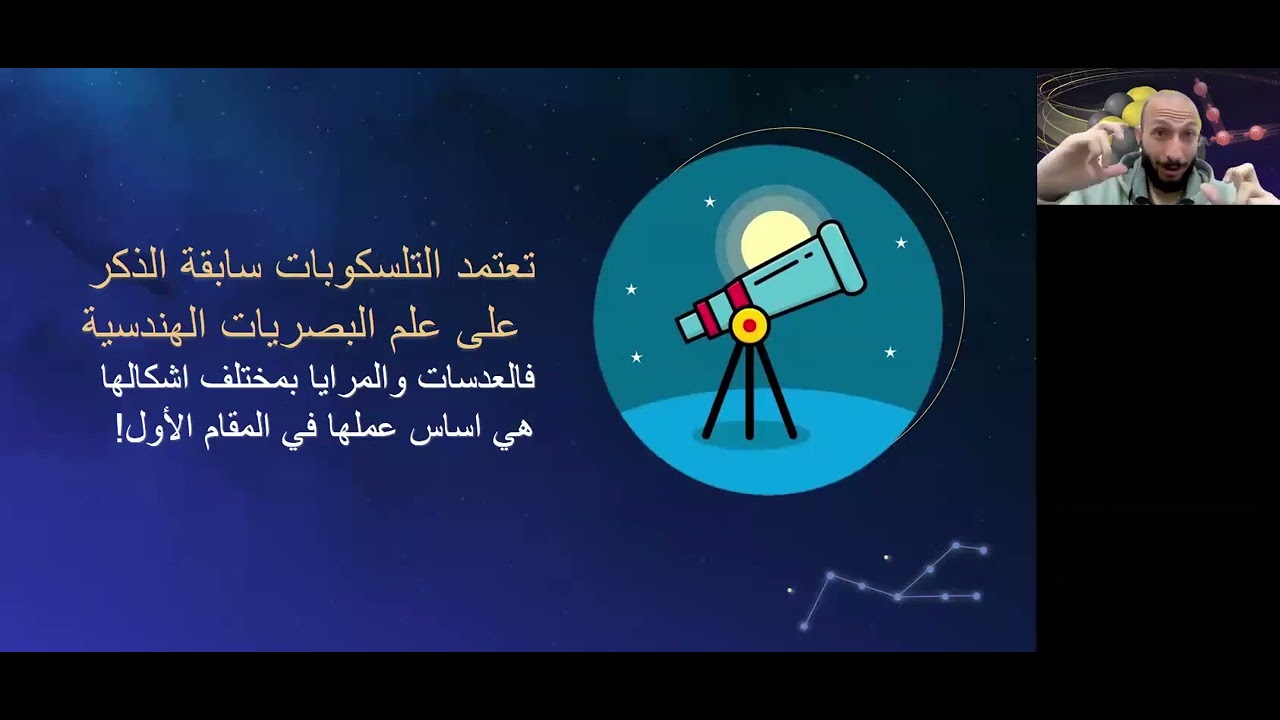 تعتمد التلسكوبات سابقة الذكر على علم البصريات الهندسية

فالعدسات والمرايا بمختلف اشكالها هي اساس عملها في المقام الأول!